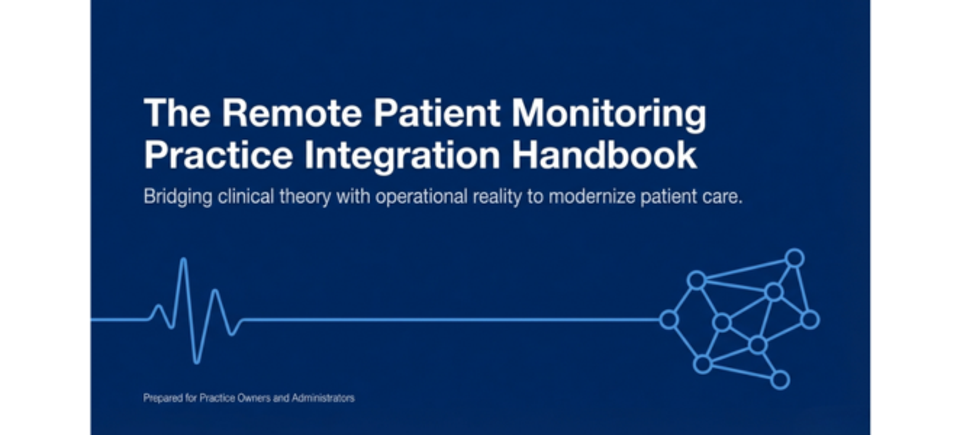 The Remote Patient Monitoring Practice Integration Handbook

Bridging clinical theory with operational reality to modernize patient care.

Prepared for Practice Owners and Administrators